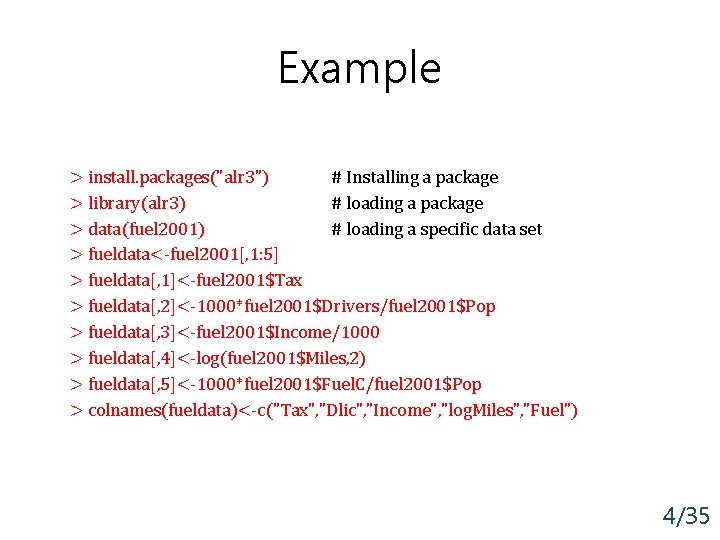 Example

> install.packages("alr3") # Installing a package
> library(alr3) # loading a package
> data(fuel2001) # loading a specific data set
> fueldata<-fuel2001[,1:5]
> fueldata[,1]<-fuel2001$Tax
> fueldata[,2]<-1000*fuel2001$Drivers/fuel2001$Pop
> fueldata[,3]<-fuel2001$Income/1000
> fueldata[,4]<-log(fuel2001$Miles,2)
> fueldata[,5]<-1000*fuel2001$FuelC/fuel2001$Pop
> colnames(fueldata)<-c("Tax","Dlic","Income","logMiles","Fuel")

4/35